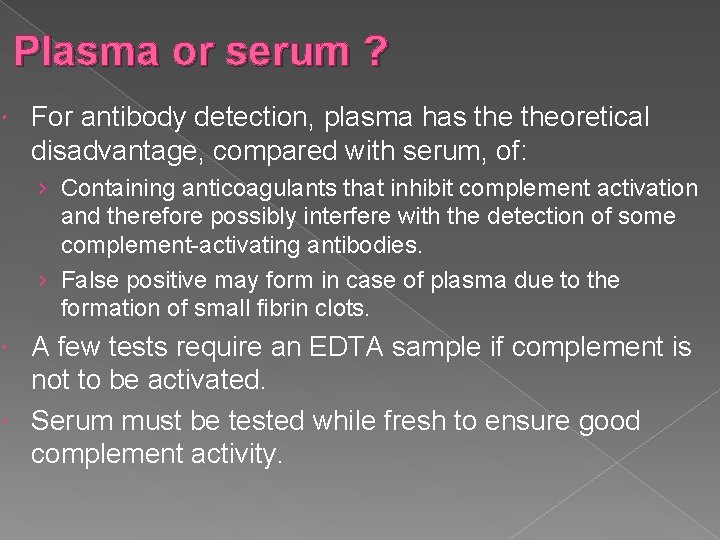 Plasma or serum ?

For antibody detection, plasma has the theoretical disadvantage, compared with serum, of:

› Containing anticoagulants that inhibit complement activation and therefore possibly interfere with the detection of some complement-activating antibodies.

› False positive may form in case of plasma due to the formation of small fibrin clots.

A few tests require an EDTA sample if complement is not to be activated.

Serum must be tested while fresh to ensure good complement activity.